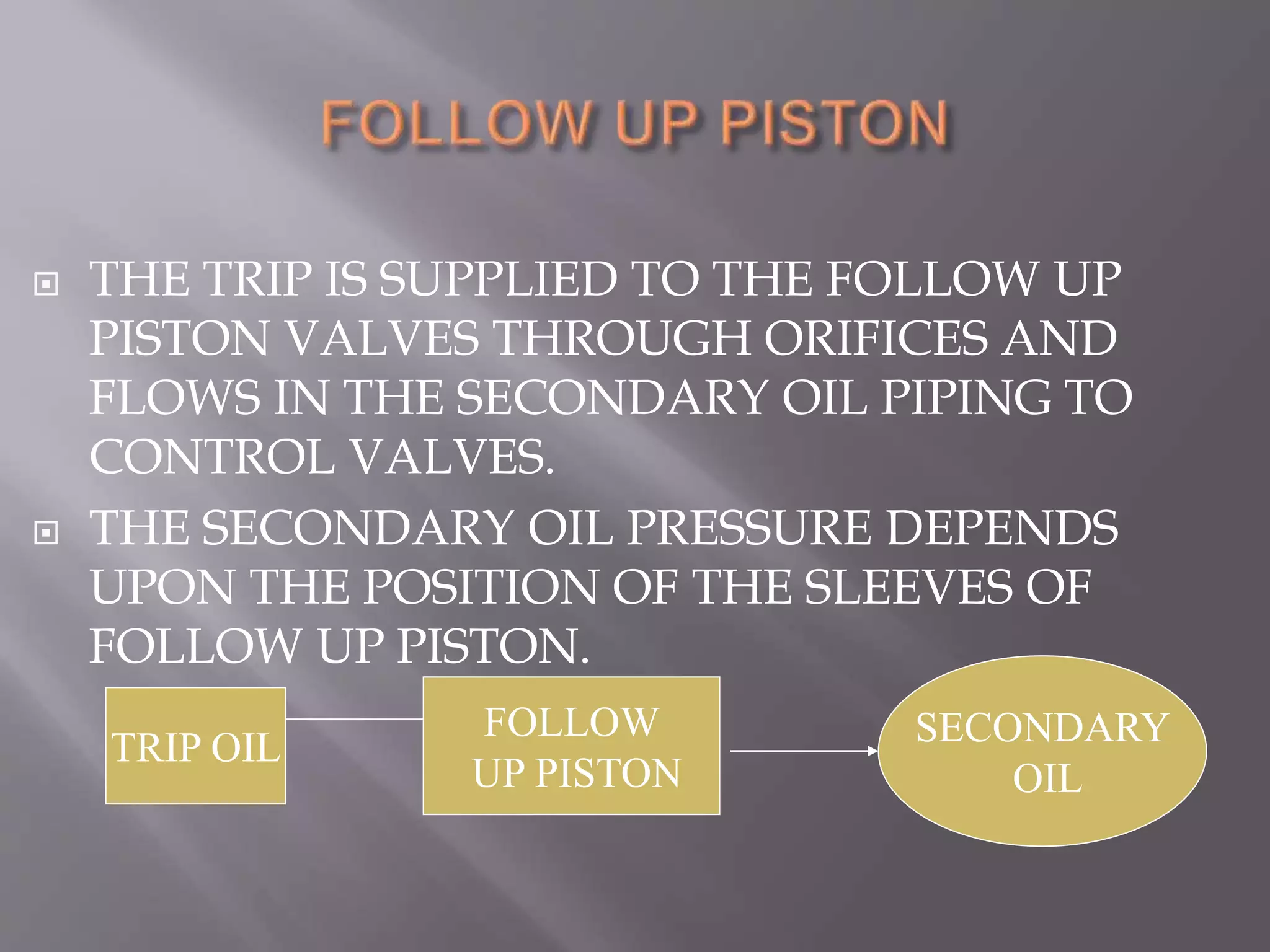 FOLLOW UP PISTON

THE TRIP IS SUPPLIED TO THE FOLLOW UP PISTON VALVES THROUGH ORIFICES AND FLOWS IN THE SECONDARY OIL PIPING TO CONTROL VALVES.

THE SECONDARY OIL PRESSURE DEPENDS UPON THE POSITION OF THE SLEEVES OF FOLLOW UP PISTON.

TRIP OIL

FOLLOW UP PISTON

SECONDARY OIL